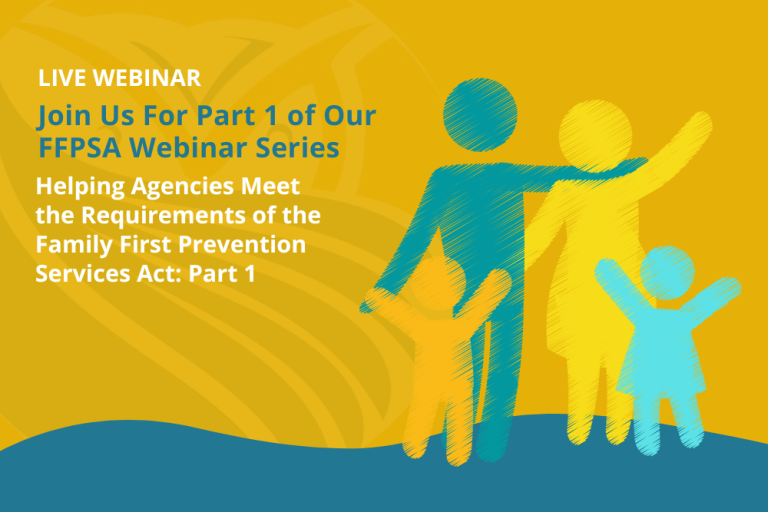 LIVE WEBINAR

Join Us For Part 1 of Our FFPSA Webinar Series

Helping Agencies Meet the Requirements of the Family First Prevention Services Act: Part 1